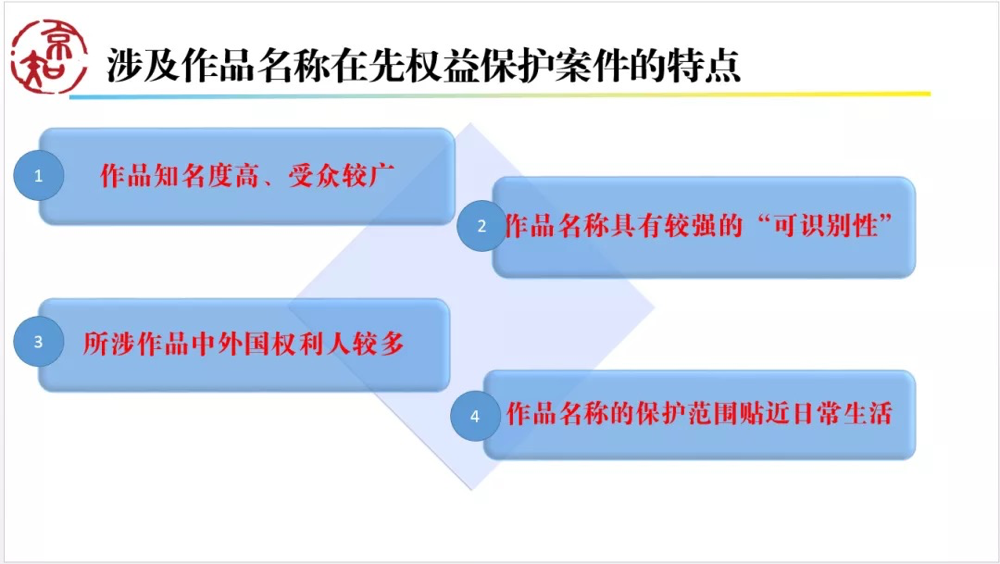 京知

涉及作品名称在先权益保护案件的特点

1 作品知名度高、受众较广

2 作品名称具有较强的“可识别性”

3 所涉作品中外国权利人较多

4 作品名称的保护范围贴近日常生活